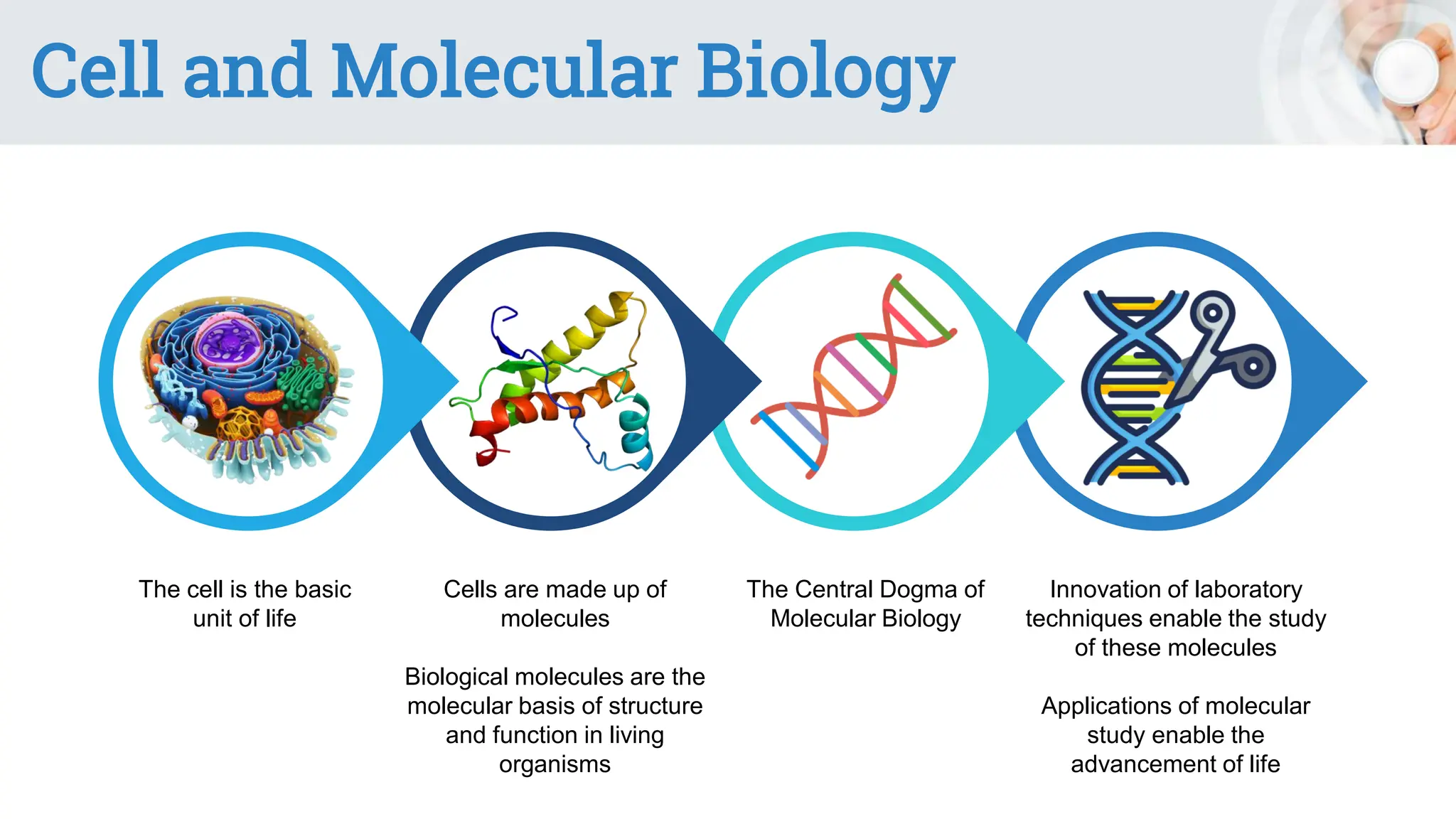 Cell and Molecular Biology

The cell is the basic unit of life

Cells are made up of molecules

Biological molecules are the molecular basis of structure and function in living organisms

The Central Dogma of Molecular Biology

Innovation of laboratory techniques enable the study of these molecules

Applications of molecular study enable the advancement of life